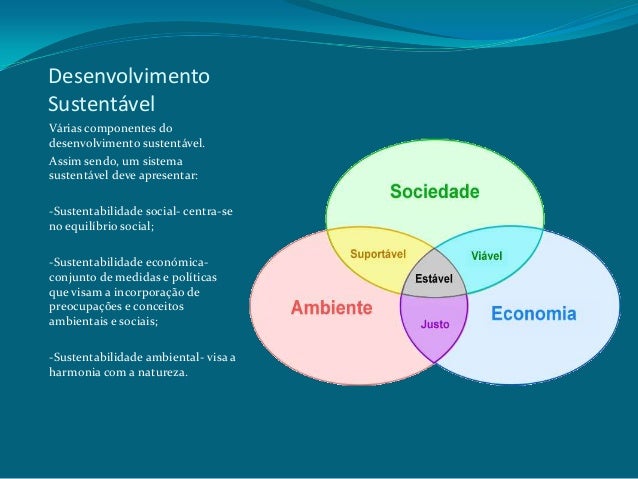 Desenvolvimento Sustentável

Várias componentes do desenvolvimento sustentável.

Assim sendo, um sistema sustentável deve apresentar:

-Sustentabilidade social- centra-se no equilíbrio social;

-Sustentabilidade económica- conjunto de medidas e políticas que visam a incorporação de preocupações e conceitos ambientais e sociais;

-Sustentabilidade ambiental- visa a harmonia com a natureza.

Sociedade

Suportável

Viável

Estável

Ambiente

Justo

Economia